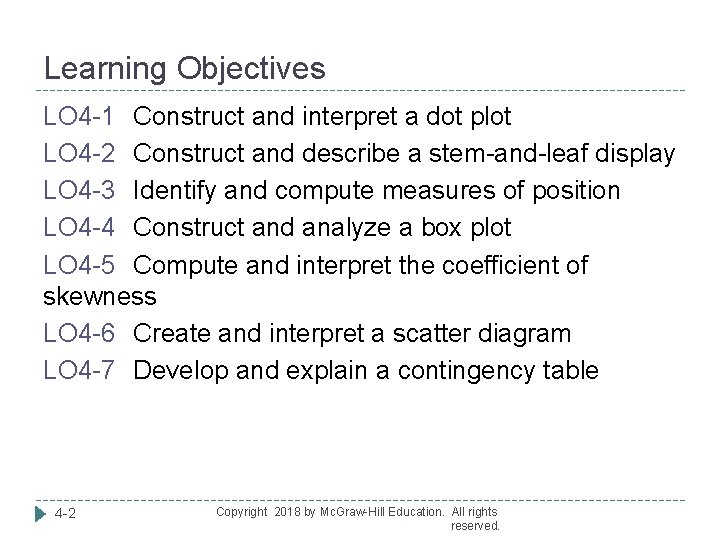 Learning Objectives

LO4-1 Construct and interpret a dot plot

LO4-2 Construct and describe a stem-and-leaf display

LO4-3 Identify and compute measures of position

LO4-4 Construct and analyze a box plot

LO4-5 Compute and interpret the coefficient of skewness

LO4-6 Create and interpret a scatter diagram

LO4-7 Develop and explain a contingency table

4-2

Copyright 2018 by McGraw-Hill Education. All rights reserved.